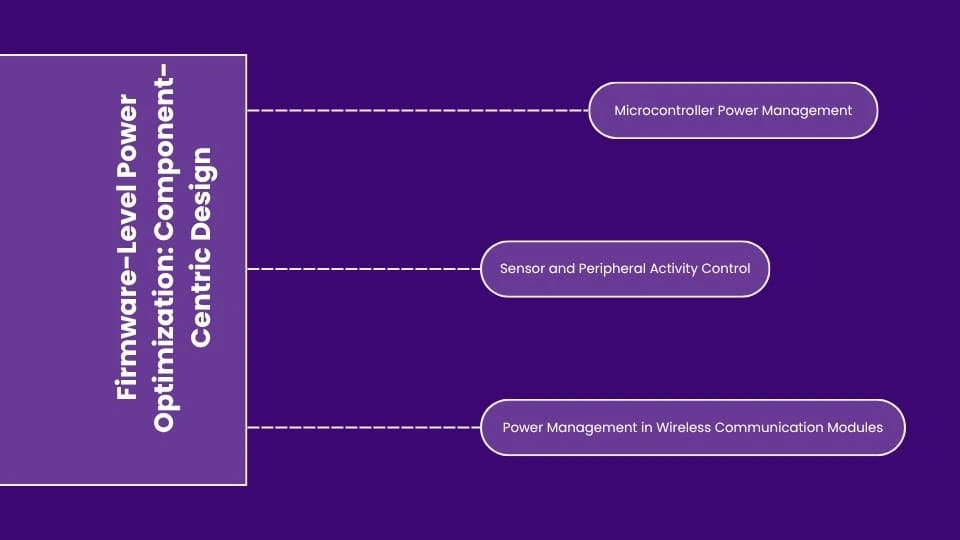 Firmware-Level Power Optimization: Component-Centric Design

Microcontroller Power Management

Sensor and Peripheral Activity Control

Power Management in Wireless Communication Modules